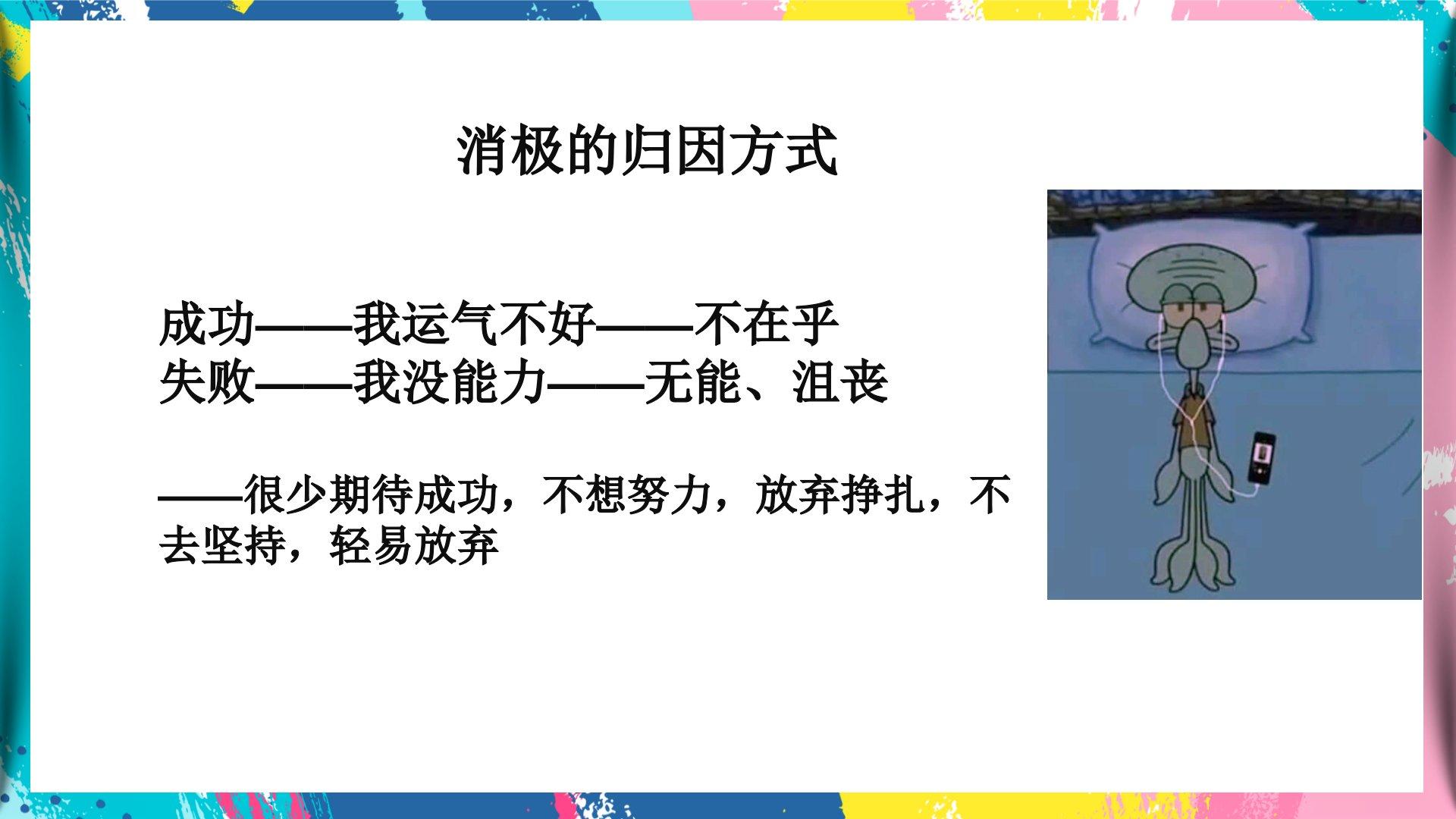 消极的归因方式

成功——我运气不好——不在乎
失败——我没能力——无能、沮丧

——很少期待成功，不想努力，放弃挣扎，不去坚持，轻易放弃